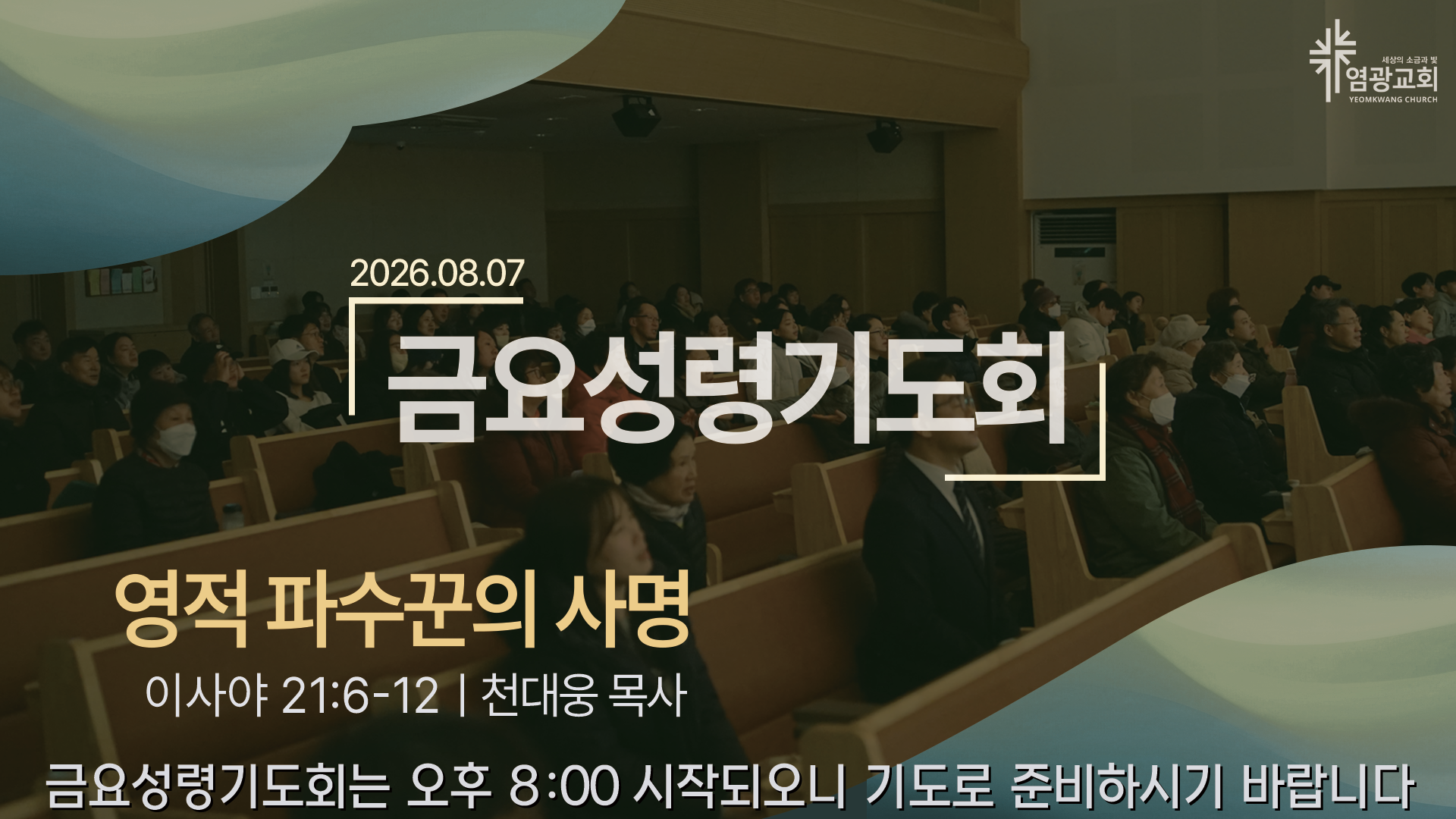 세상의 소금과 빛
염광교회
YEOMKWANG CHURCH

2026.08.07

금요성령기도회

영적 파수꾼의 사명

이사야 21:6-12 | 천대웅 목사

금요성령기도회는 오후 8:00 시작되오니 기도로 준비하시기 바랍니다